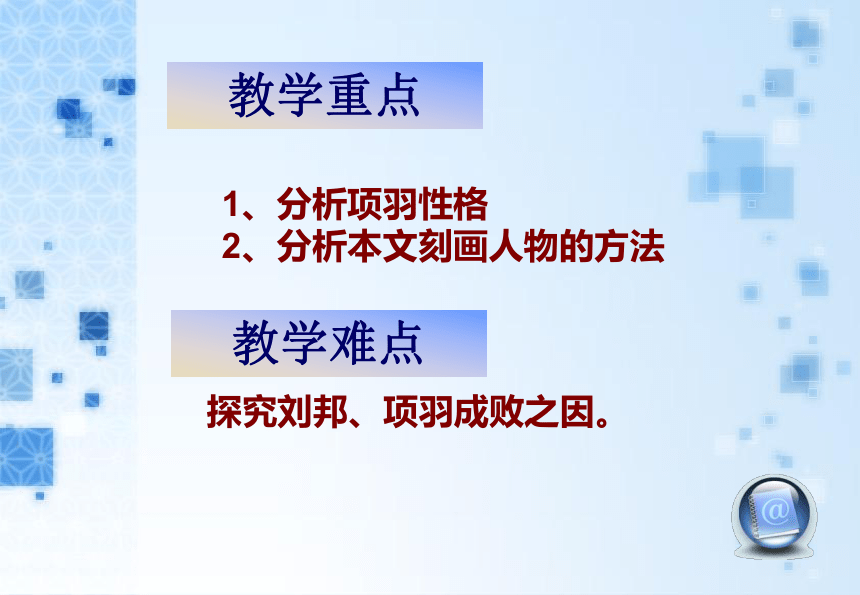 教学重点

1、分析项羽性格
2、分析本文刻画人物的方法

教学难点

探究刘邦、项羽成败之因。

@